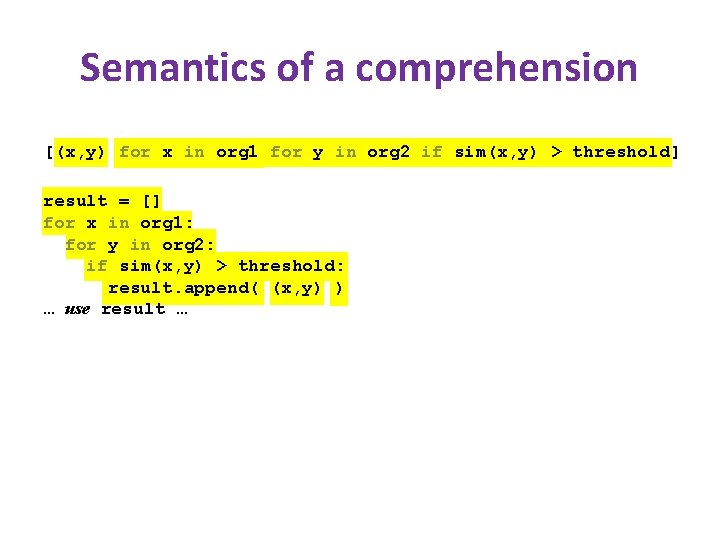 Semantics of a comprehension

[(x,y) for x in org1 for y in org2 if sim(x,y) > threshold]

result = []
for x in org1:
  for y in org2:
    if sim(x,y) > threshold:
      result.append( (x,y) )
… use result …